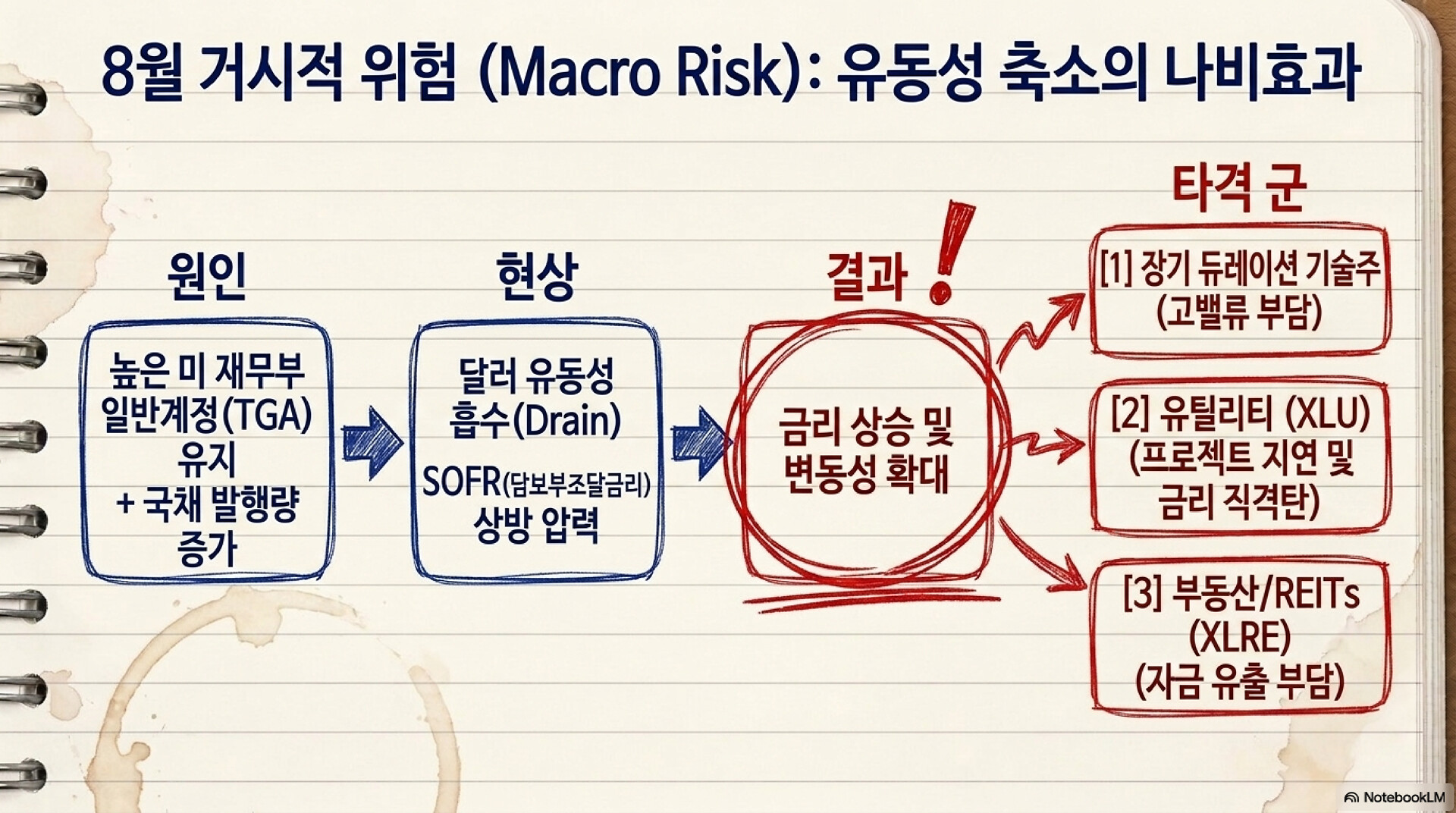 8월 거시적 위험 (Macro Risk): 유동성 축소의 나비효과

원인

높은 미 재무부 일반계정(TGA) 유지 + 국채 발행량 증가

현상

달러 유동성 흡수(Drain)

SOFR(담보부조달금리) 상방 압력

결과 !

금리 상승 및 변동성 확대

타격 군

[1] 장기 듀레이션 기술주 (고밸류 부담)

[2] 유틸리티 (XLU) (프로젝트 지연 및 금리 직격탄)

[3] 부동산/REITs (XLRE) (자금 유출 부담)

NotebookLM